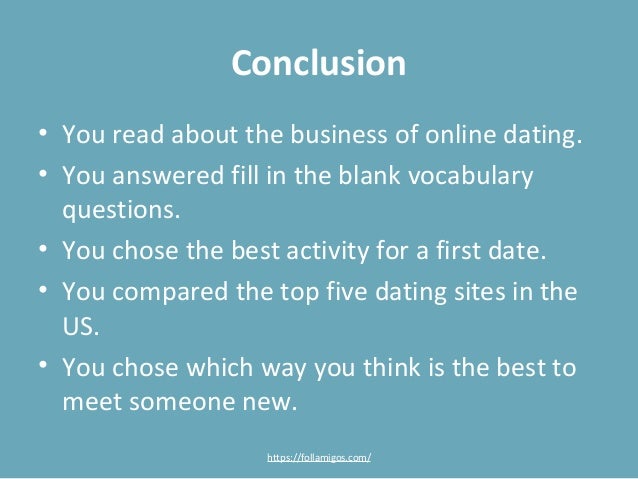 Conclusion

• You read about the business of online dating.
• You answered fill in the blank vocabulary questions.
• You chose the best activity for a first date.
• You compared the top five dating sites in the US.
• You chose which way you think is the best to meet someone new.

https://follamigos.com/